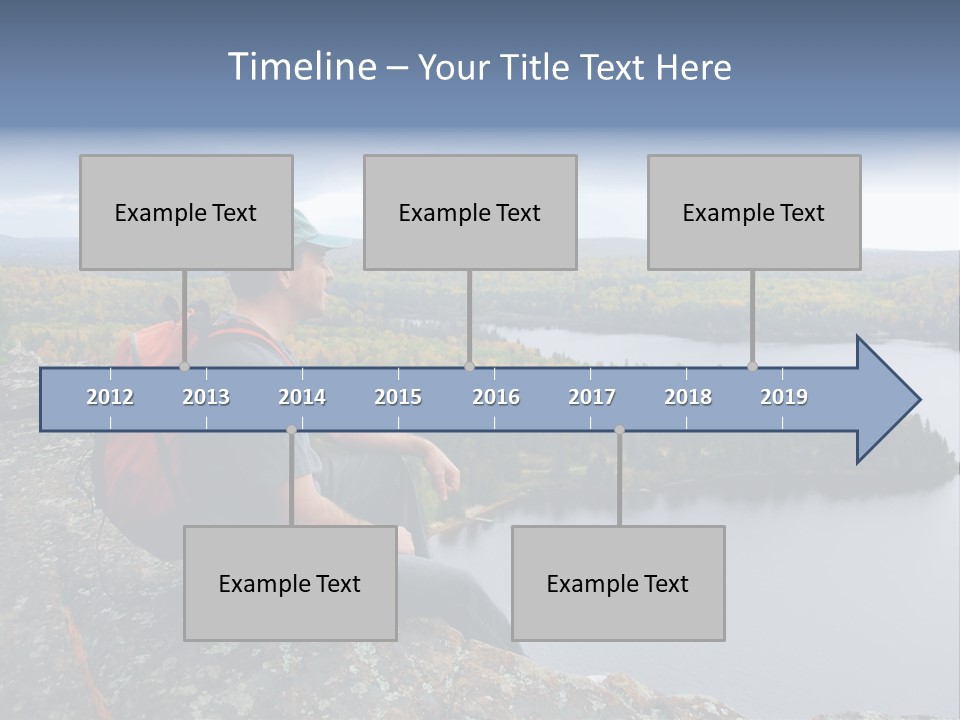 Timeline – Your Title Text Here

Example Text

Example Text

Example Text

2012 2013 2014 2015 2016 2017 2018 2019

Example Text

Example Text